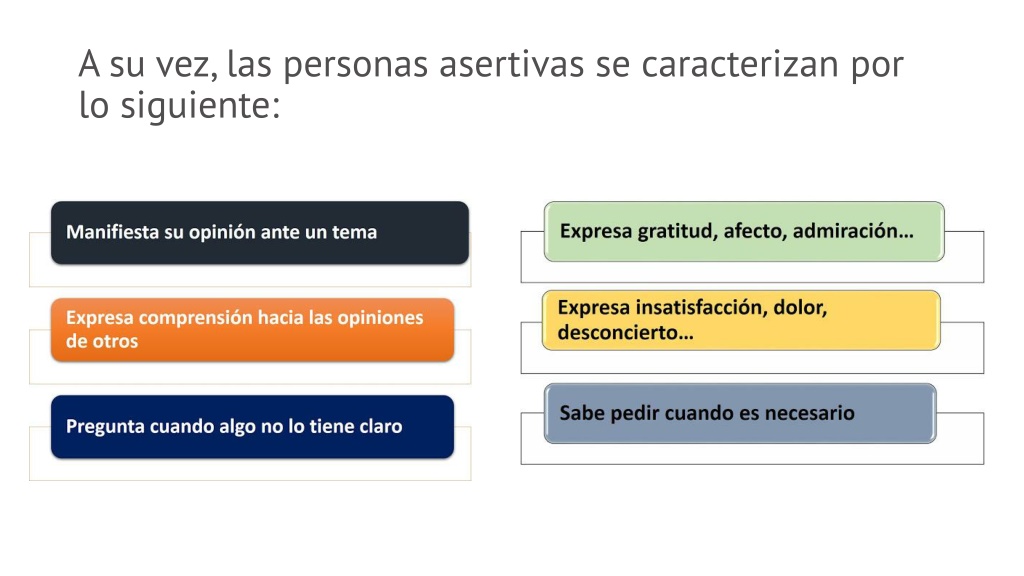 A su vez, las personas asertivas se caracterizan por lo siguiente:

Manifiesta su opinión ante un tema

Expresa comprensión hacia las opiniones de otros

Pregunta cuando algo no lo tiene claro

Expresa gratitud, afecto, admiración…

Expresa insatisfacción, dolor, desconcierto…

Sabe pedir cuando es necesario